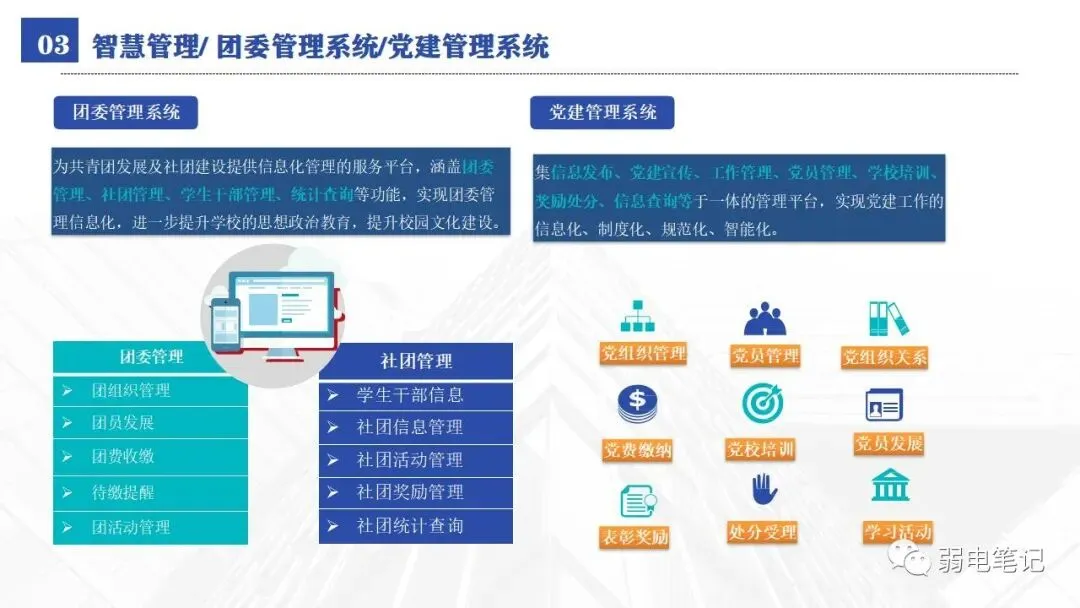 03 智慧管理/ 团委管理系统/党建管理系统

团委管理系统

为共青团发展及社团建设提供信息化管理的服务平台，涵盖团委管理、社团管理、学生干部管理、统计查询等功能，实现团委管理信息化，进一步提升学校的思想政治教育，提升校园文化建设。

团委管理
➢ 团组织管理
➢ 团员发展
➢ 团费收缴
➢ 待缴提醒
➢ 团活动管理

社团管理
➢ 学生干部信息
➢ 社团信息管理
➢ 社团活动管理
➢ 社团奖励管理
➢ 社团统计查询

党建管理系统

集信息发布、党建宣传、工作管理、党员管理、学校培训、奖励处分、信息查询等于一体的管理平台，实现党建工作的信息化、制度化、规范化、智能化。

党组织管理
党员管理
党组织关系
党费缴纳
党校培训
党员发展
表彰奖励
处分受理
学习活动

弱电笔记